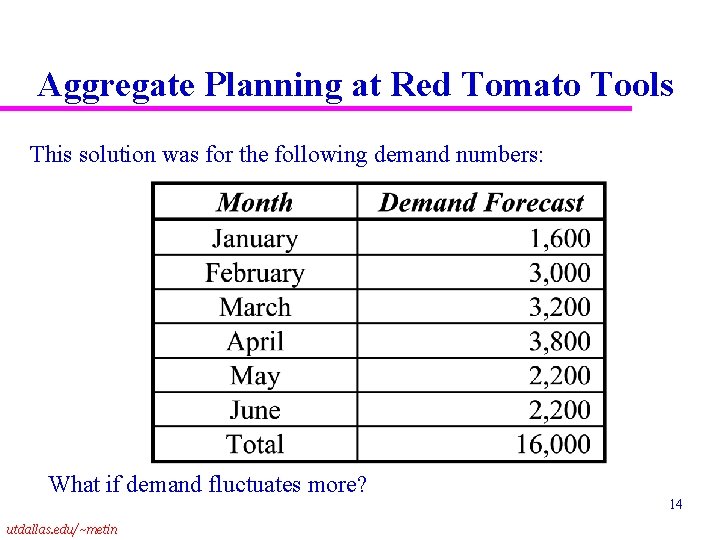 Aggregate Planning at Red Tomato Tools

This solution was for the following demand numbers:

| Month | Demand Forecast |
|---|---|
| January | 1,600 |
| February | 3,000 |
| March | 3,200 |
| April | 3,800 |
| May | 2,200 |
| June | 2,200 |
| Total | 16,000 |

What if demand fluctuates more?

14

utdallas.edu/~metin